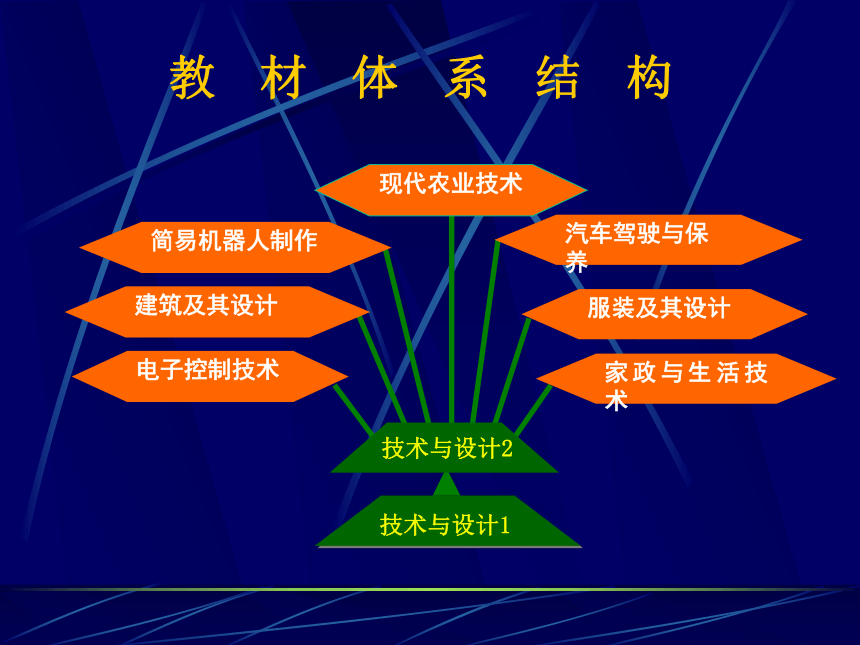 教 材 体 系 结 构

现代农业技术

简易机器人制作

汽车驾驶与保养

建筑及其设计

服装及其设计

电子控制技术

家政与生活技术

技术与设计2

技术与设计1